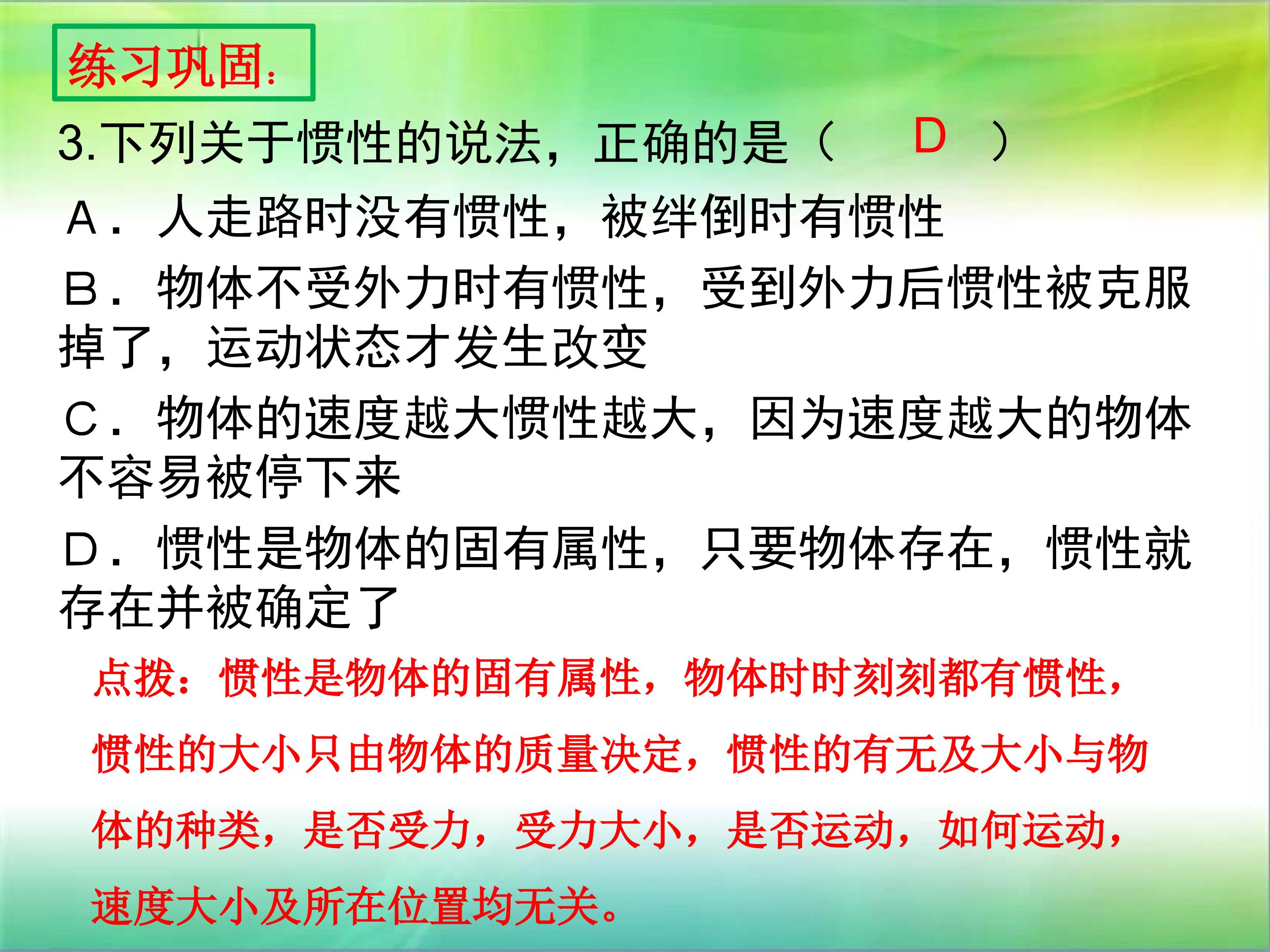 练习巩固:

3.下列关于惯性的说法，正确的是（ D ）

A．人走路时没有惯性，被绊倒时有惯性

B．物体不受外力时有惯性，受到外力后惯性被克服掉了，运动状态才发生改变

C．物体的速度越大惯性越大，因为速度越大的物体不容易被停下来

D．惯性是物体的固有属性，只要物体存在，惯性就存在并被确定了

点拨：惯性是物体的固有属性，物体时时刻刻都有惯性，惯性的大小只由物体的质量决定，惯性的有无及大小与物体的种类，是否受力，受力大小，是否运动，如何运动，速度大小及所在位置均无关。